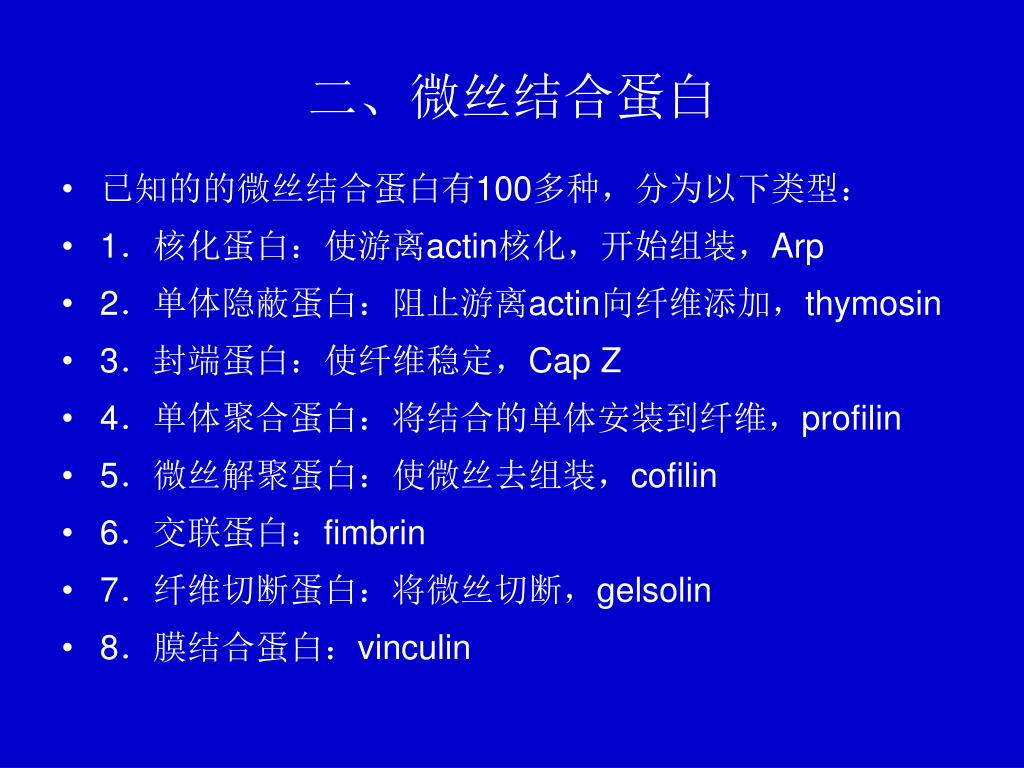 二、微丝结合蛋白

• 已知的的微丝结合蛋白有100多种，分为以下类型：
• 1．核化蛋白：使游离actin核化，开始组装，Arp
• 2．单体隐蔽蛋白：阻止游离actin向纤维添加，thymosin
• 3．封端蛋白：使纤维稳定，Cap Z
• 4．单体聚合蛋白：将结合的单体安装到纤维，profilin
• 5．微丝解聚蛋白：使微丝去组装，cofilin
• 6．交联蛋白：fimbrin
• 7．纤维切断蛋白：将微丝切断，gelsolin
• 8．膜结合蛋白：vinculin